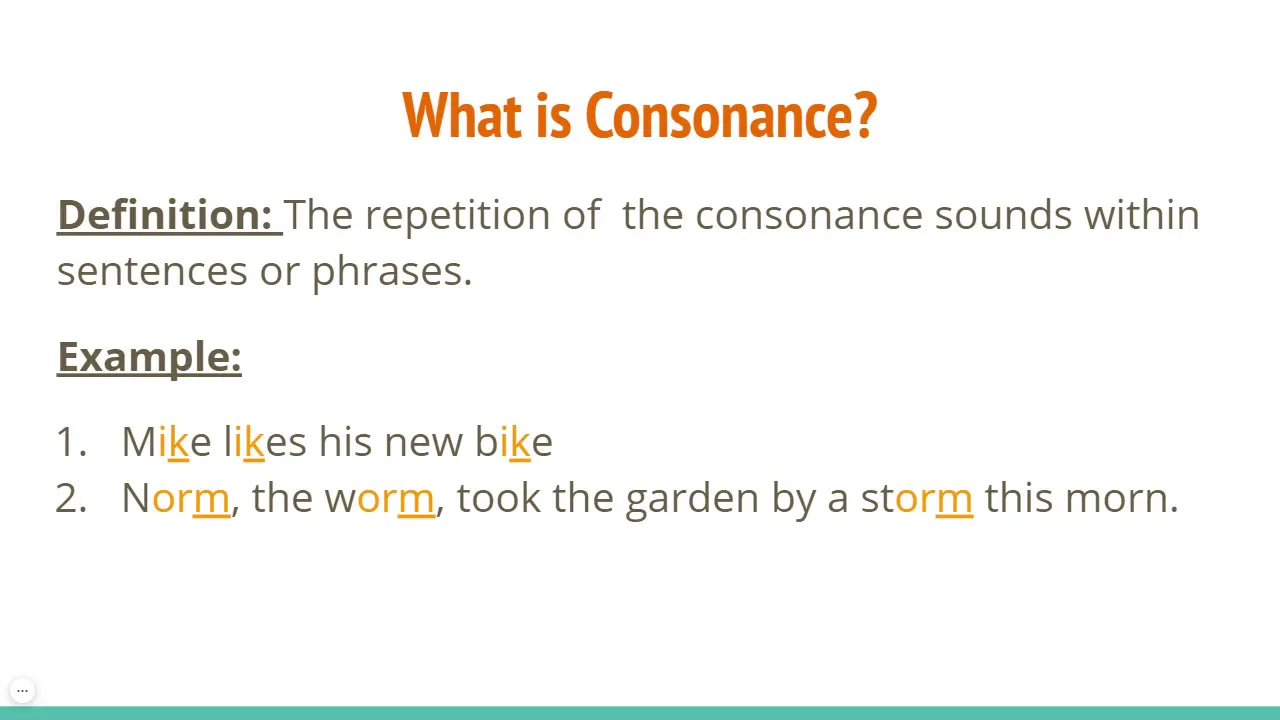 What is Consonance?

Definition: The repetition of the consonance sounds within sentences or phrases.

Example:

1. Mike likes his new bike
2. Norm, the worm, took the garden by a storm this morn.